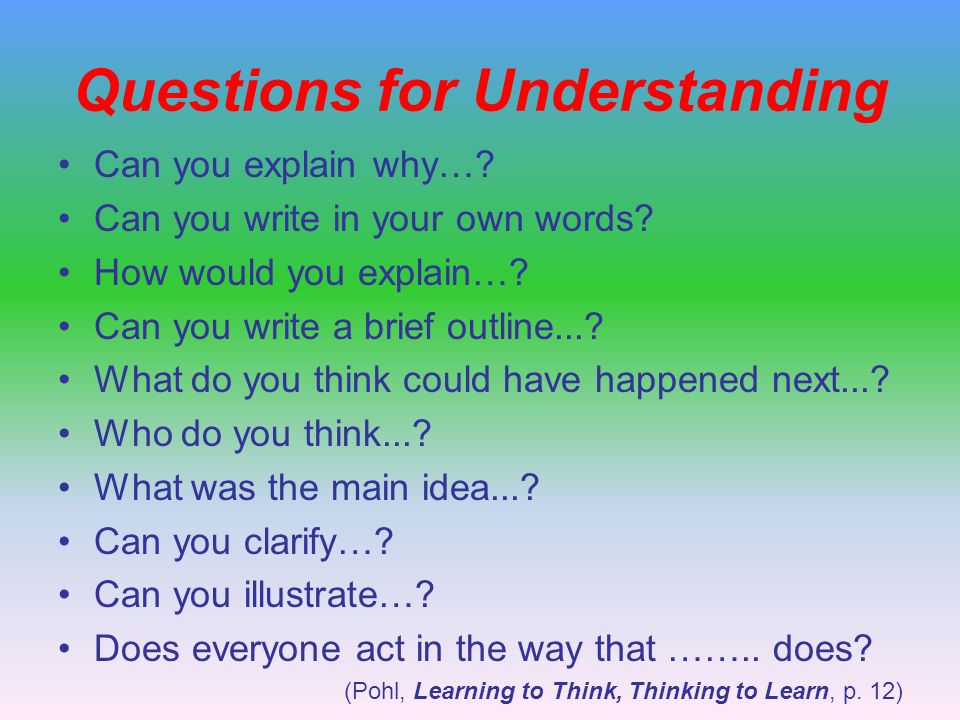 Questions for Understanding

• Can you explain why…?
• Can you write in your own words?
• How would you explain…?
• Can you write a brief outline...?
• What do you think could have happened next...?
• Who do you think...?
• What was the main idea...?
• Can you clarify…?
• Can you illustrate…?
• Does everyone act in the way that …….. does?

(Pohl, Learning to Think, Thinking to Learn, p. 12)